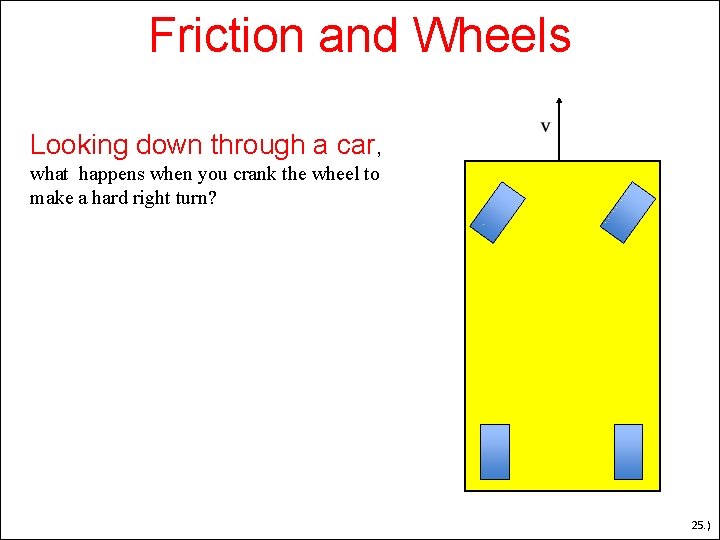 Friction and Wheels

Looking down through a car, what happens when you crank the wheel to make a hard right turn?

v

25.)